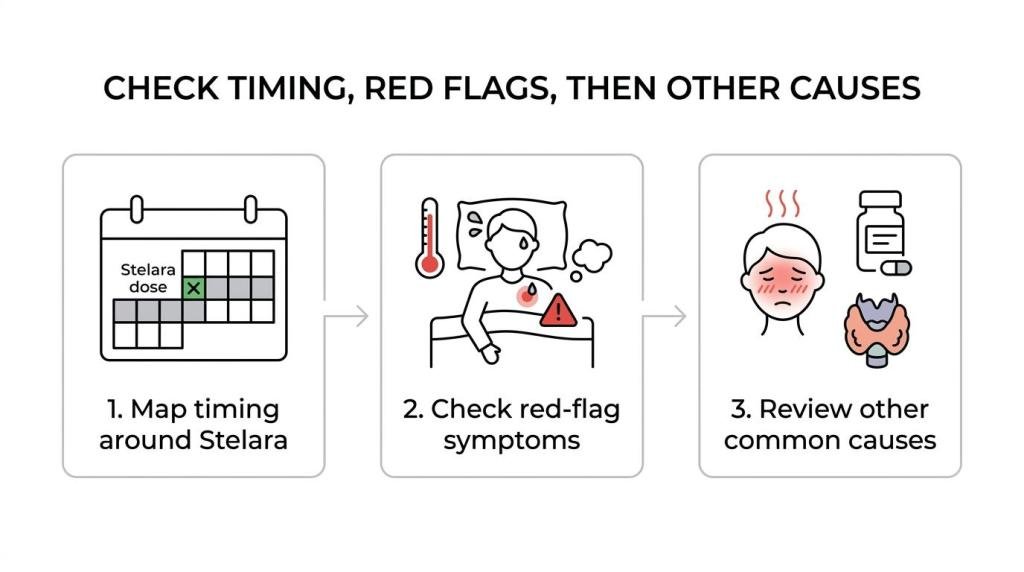 CHECK TIMING, RED FLAGS, THEN OTHER CAUSES

Stelara dose

1. Map timing around Stelara

2. Check red-flag symptoms

3. Review other common causes